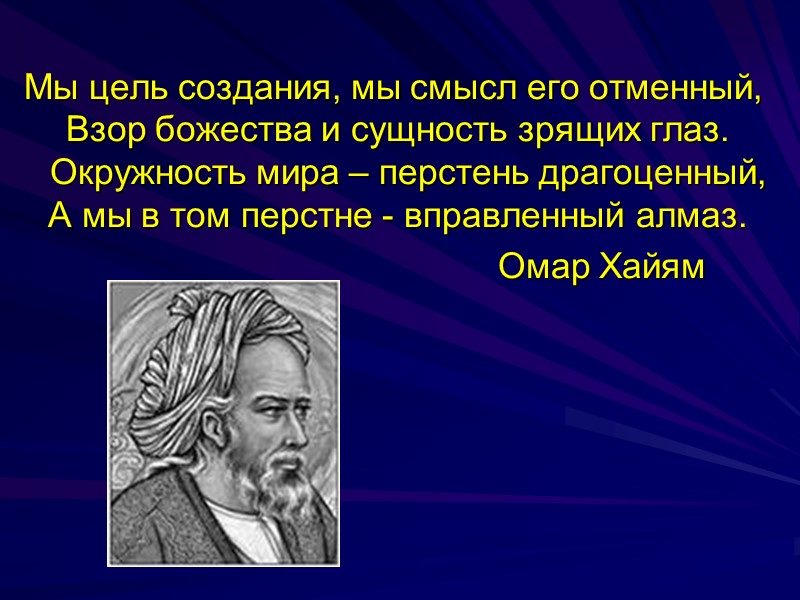 Мы цель создания, мы смысл его отменный,
Взор божества и сущность зрящих глаз.
Окружность мира – перстень драгоценный,
А мы в том перстне - вправленный алмаз.

Омар Хайям